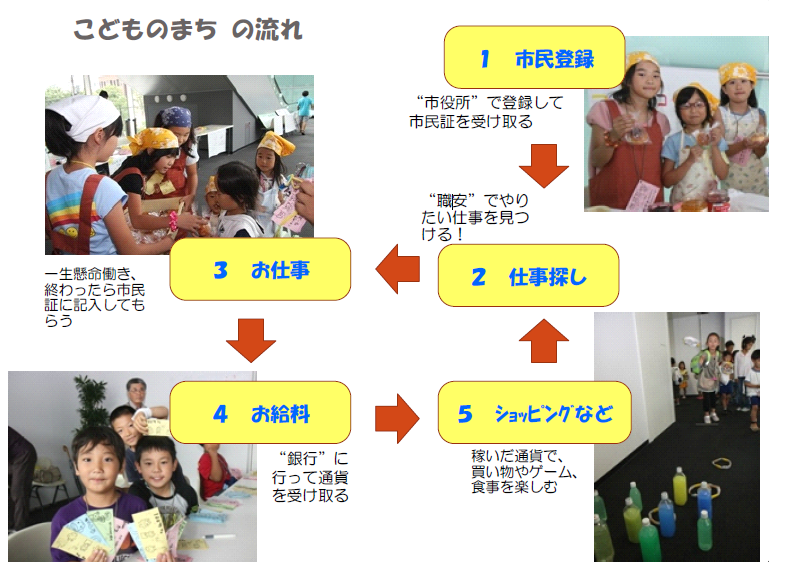 こどものまち の流れ

1　市民登録

“市役所”で登録して市民証を受け取る

“職安”でやりたい仕事を見つける！

2　仕事探し

3　お仕事

一生懸命働き、終わったら市民証に記入してもらう

4　お給料

“銀行”に行って通貨を受け取る

5　ショッピングなど

稼いだ通貨で、買い物やゲーム、食事を楽しむ